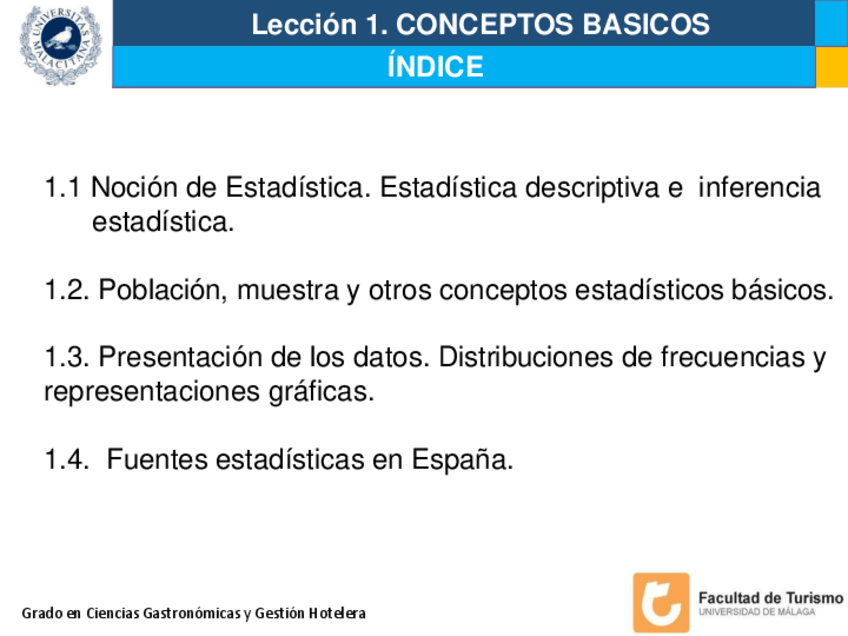 UNIVERSITAS MALACITANA

Lección 1. CONCEPTOS BASICOS
ÍNDICE

1.1 Noción de Estadística. Estadística descriptiva e inferencia estadística.

1.2. Población, muestra y otros conceptos estadísticos básicos.

1.3. Presentación de los datos. Distribuciones de frecuencias y representaciones gráficas.

1.4. Fuentes estadísticas en España.

Grado en Ciencias Gastronómicas y Gestión Hotelera

Facultad de Turismo
UNIVERSIDAD DE MÁLAGA